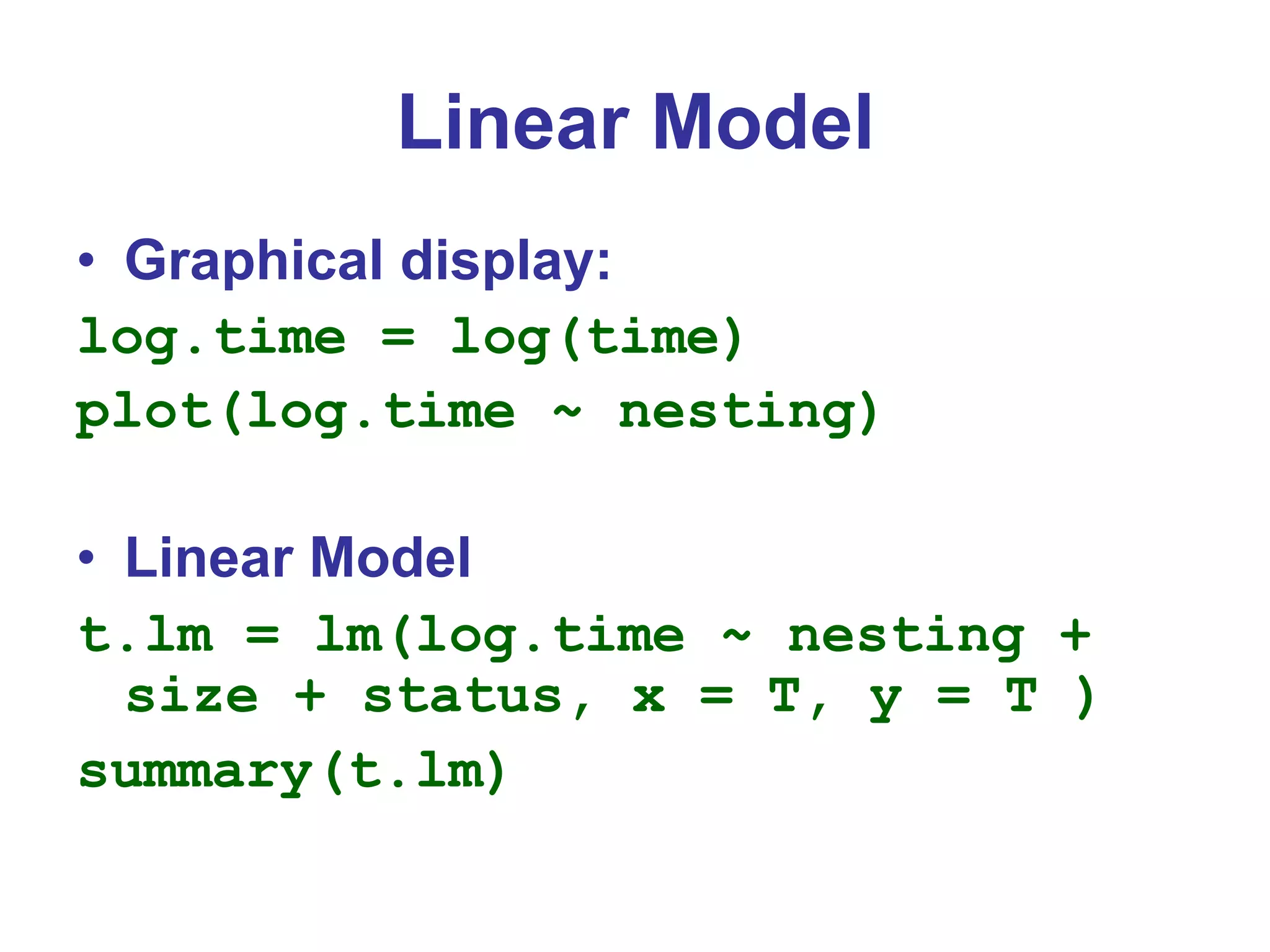 Linear Model

• Graphical display:

log.time = log(time)
plot(log.time ~ nesting)

• Linear Model

t.lm = lm(log.time ~ nesting + size + status, x = T, y = T )
summary(t.lm)